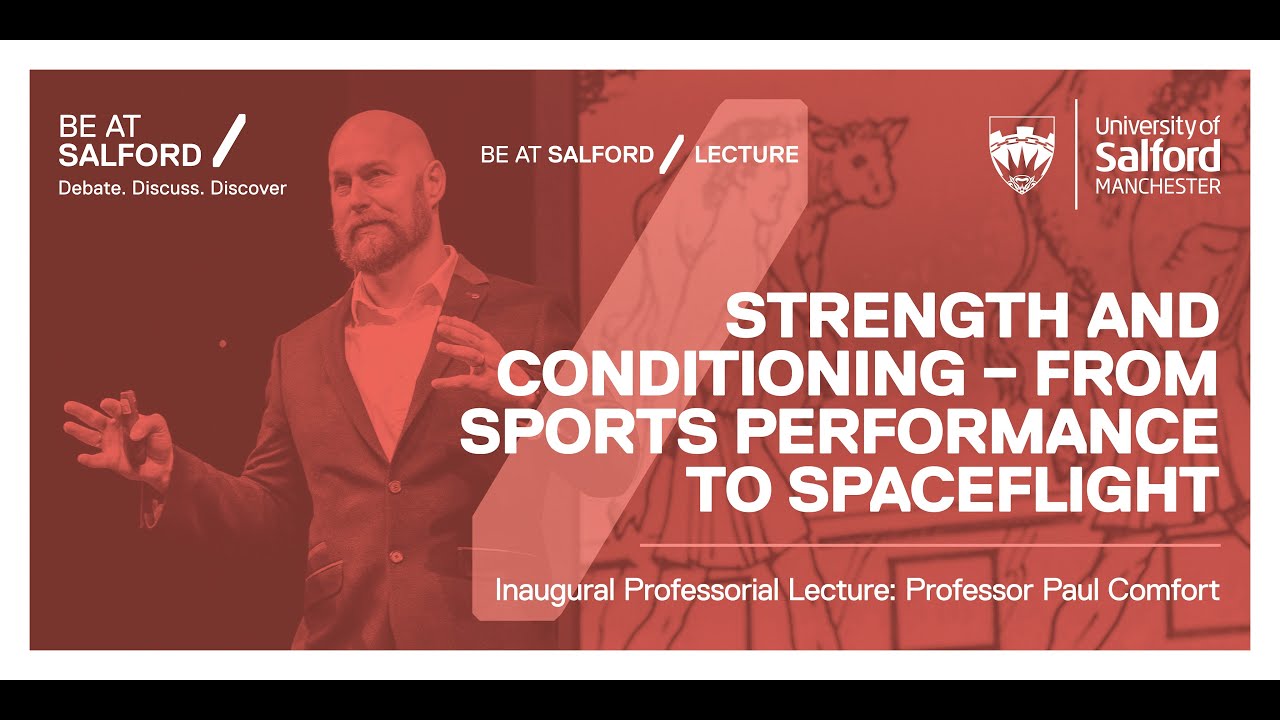 BE AT SALFORD /
Debate. Discuss. Discover

BE AT SALFORD / LECTURE

University of Salford MANCHESTER

STRENGTH AND CONDITIONING – FROM SPORTS PERFORMANCE TO SPACEFLIGHT

Inaugural Professorial Lecture: Professor Paul Comfort